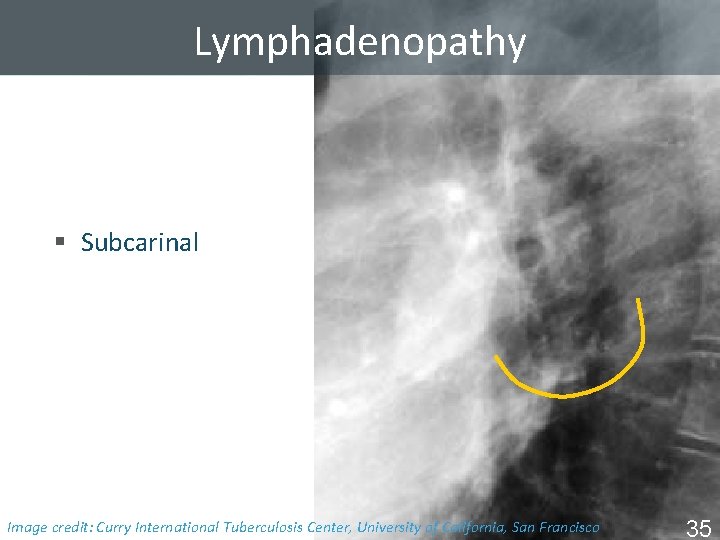 Lymphadenopathy

▪ Subcarinal

Image credit: Curry International Tuberculosis Center, University of California, San Francisco

35